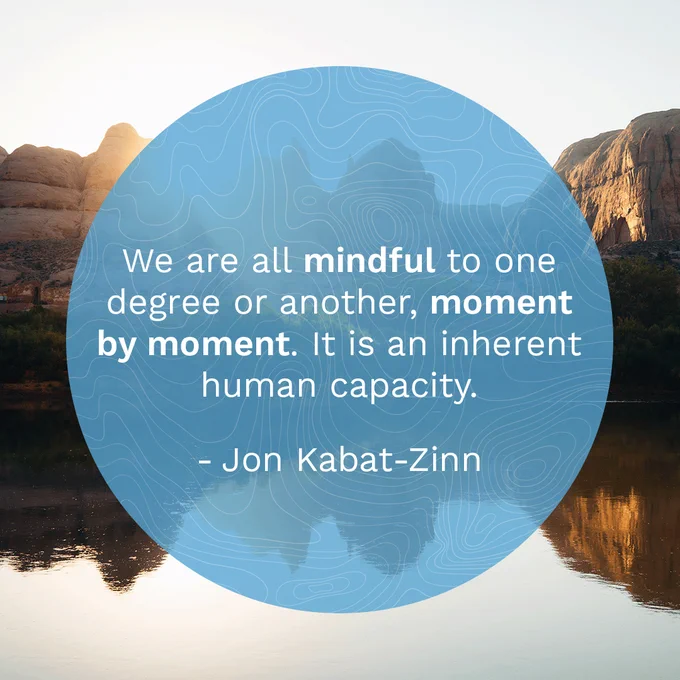 We are all mindful to one degree or another, moment by moment. It is an inherent human capacity.

- Jon Kabat-Zinn